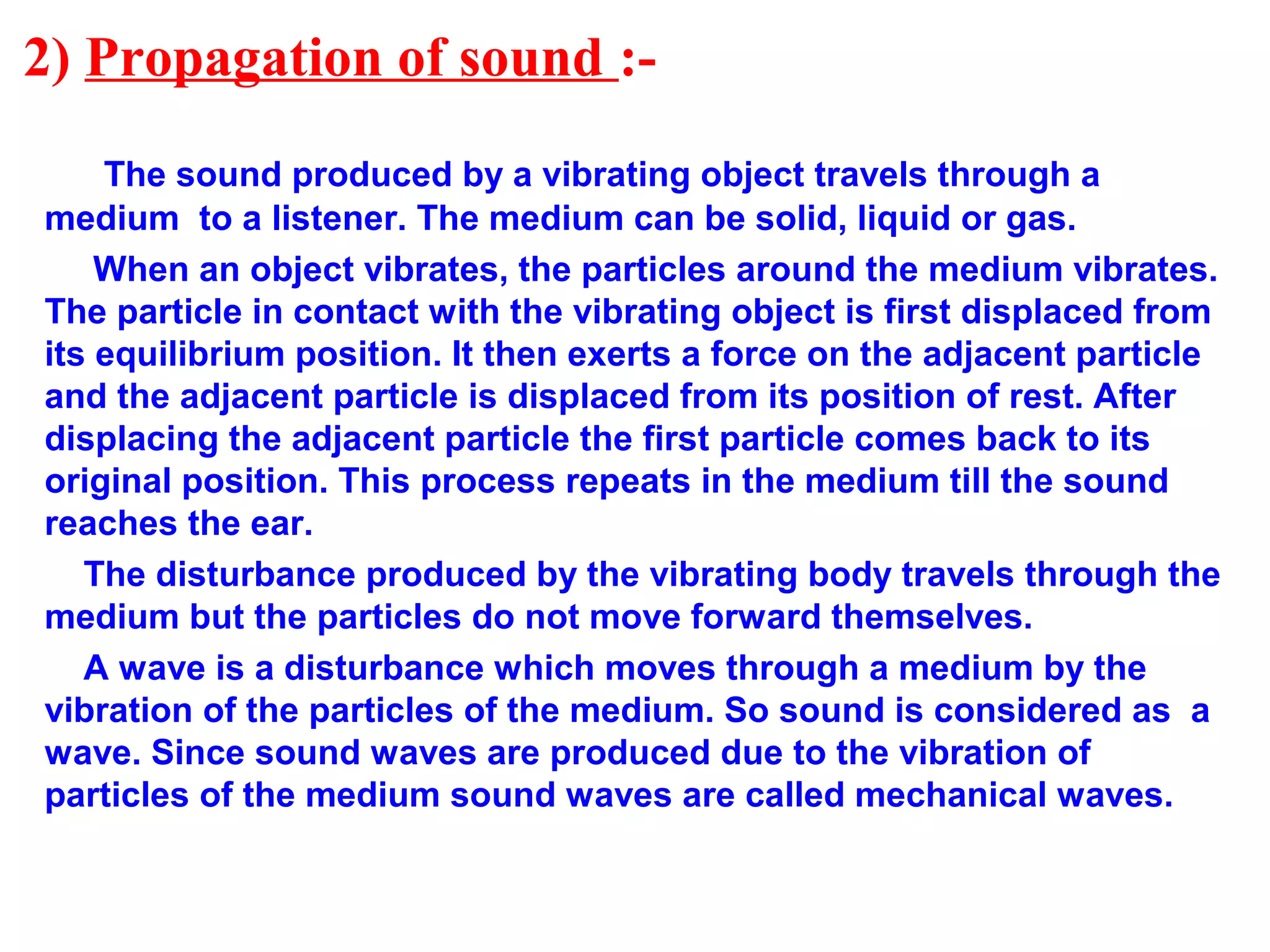 2) Propagation of sound :-

The sound produced by a vibrating object travels through a medium to a listener. The medium can be solid, liquid or gas.

When an object vibrates, the particles around the medium vibrates. The particle in contact with the vibrating object is first displaced from its equilibrium position. It then exerts a force on the adjacent particle and the adjacent particle is displaced from its position of rest. After displacing the adjacent particle the first particle comes back to its original position. This process repeats in the medium till the sound reaches the ear.

The disturbance produced by the vibrating body travels through the medium but the particles do not move forward themselves.

A wave is a disturbance which moves through a medium by the vibration of the particles of the medium. So sound is considered as a wave. Since sound waves are produced due to the vibration of particles of the medium sound waves are called mechanical waves.